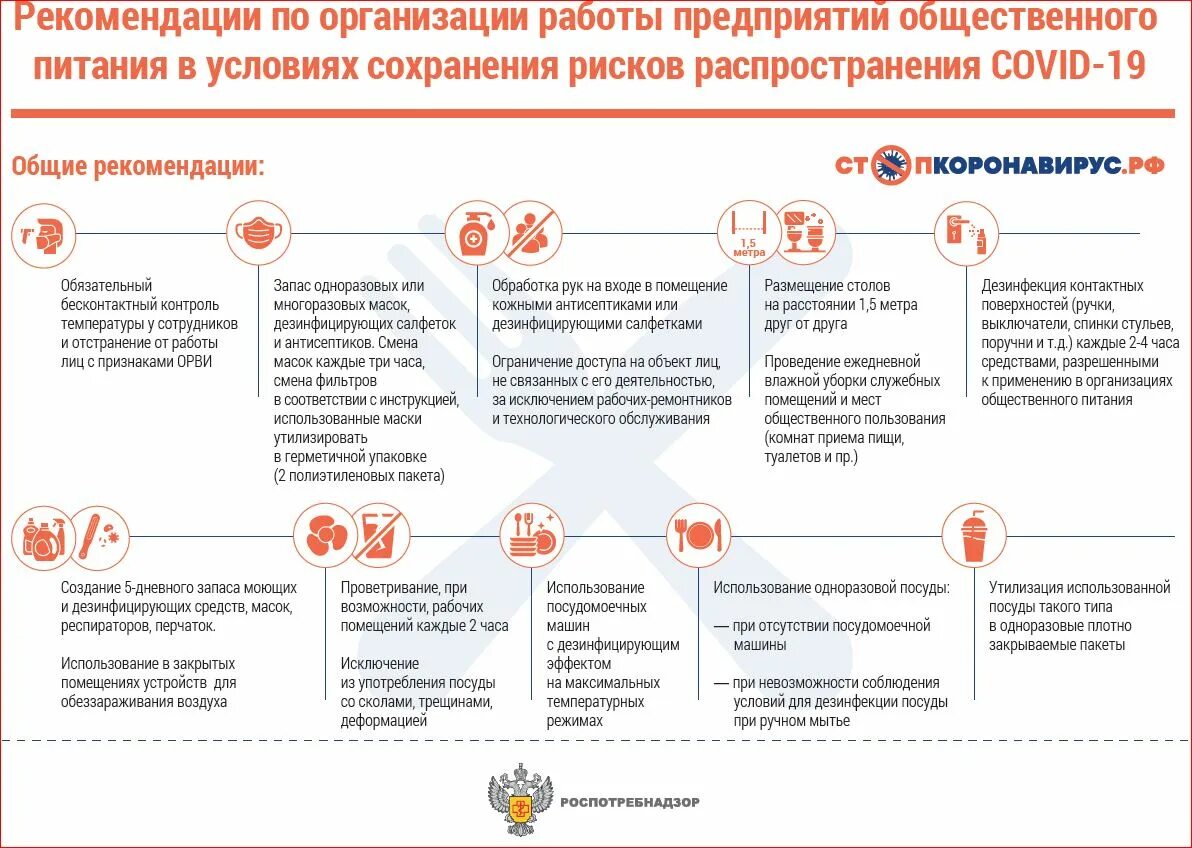 Рекомендации по организации работы предприятий общественного питания в условиях сохранения рисков распространения COVID-19

Общие рекомендации:

СТОПКОРОНАВИРУС.РФ

Обязательный бесконтактный контроль температуры у сотрудников и отстранение от работы лиц с признаками ОРВИ

Запас одноразовых или многоразовых масок, дезинфицирующих салфеток и антисептиков. Смена масок каждые три часа, смена фильтров в соответствии с инструкцией, использованные маски утилизировать в герметичной упаковке (2 полиэтиленовых пакета)

Обработка рук на входе в помещение кожными антисептиками или дезинфицирующими салфетками

Ограничение доступа на объект лиц, не связанных с его деятельностью, за исключением рабочих-ремонтников и технологического обслуживания

1,5 метра

Размещение столов на расстоянии 1,5 метра друг от друга

Проведение ежедневной влажной уборки служебных помещений и мест общественного пользования (комнат приема пищи, туалетов и пр.)

Дезинфекция контактных поверхностей (ручки, выключатели, спинки стульев, поручни и т.д.) каждые 2-4 часа средствами, разрешенными к применению в организациях общественного питания

Создание 5-дневного запаса моющих и дезинфицирующих средств, масок, респираторов, перчаток.

Использование в закрытых помещениях устройств для обеззараживания воздуха

Проветривание, при возможности, рабочих помещений каждые 2 часа

Исключение из употребления посуды со сколами, трещинами, деформацией

Использование посудомоечных машин с дезинфицирующим эффектом на максимальных температурных режимах

Использование одноразовой посуды:

— при отсутствии посудомоечной машины

— при невозможности соблюдения условий для дезинфекции посуды при ручном мытье

Утилизация использованной посуды такого типа в одноразовые плотно закрываемые пакеты

РОСПОТРЕБНАДЗОР